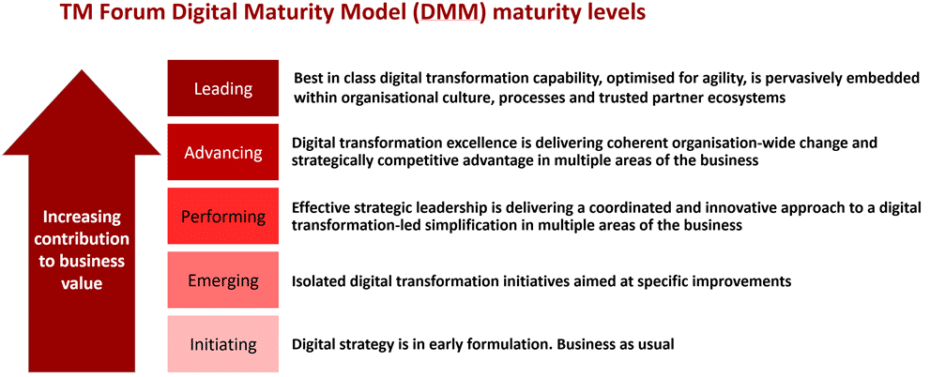 TM Forum Digital Maturity Model (DMM) maturity levels

Increasing contribution to business value

Leading
Best in class digital transformation capability, optimised for agility, is pervasively embedded within organisational culture, processes and trusted partner ecosystems

Advancing
Digital transformation excellence is delivering coherent organisation-wide change and strategically competitive advantage in multiple areas of the business

Performing
Effective strategic leadership is delivering a coordinated and innovative approach to a digital transformation-led simplification in multiple areas of the business

Emerging
Isolated digital transformation initiatives aimed at specific improvements

Initiating
Digital strategy is in early formulation. Business as usual